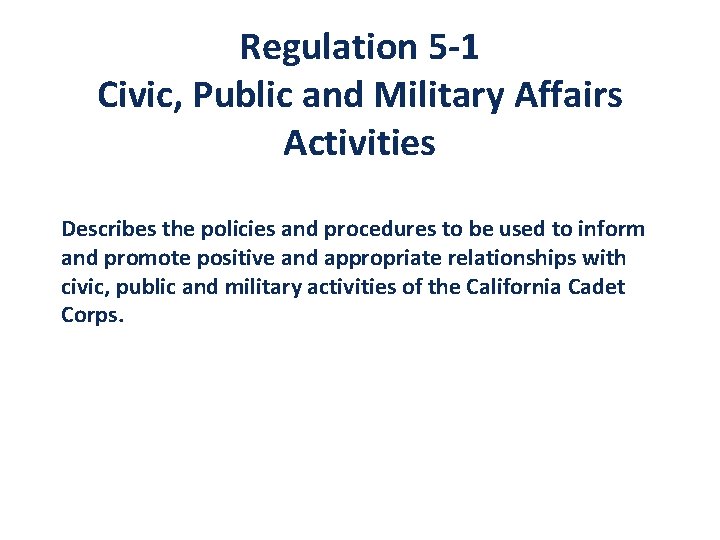 Regulation 5-1
Civic, Public and Military Affairs Activities

Describes the policies and procedures to be used to inform and promote positive and appropriate relationships with civic, public and military activities of the California Cadet Corps.